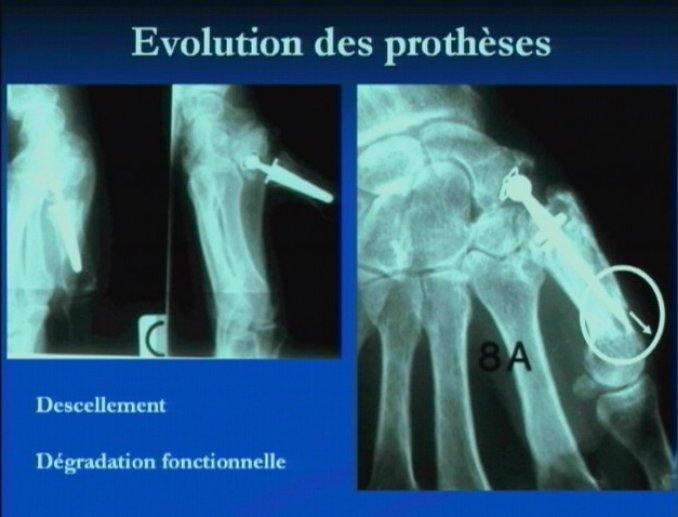 Evolution des prothèses

C

8A

Descellement

Dégradation fonctionnelle